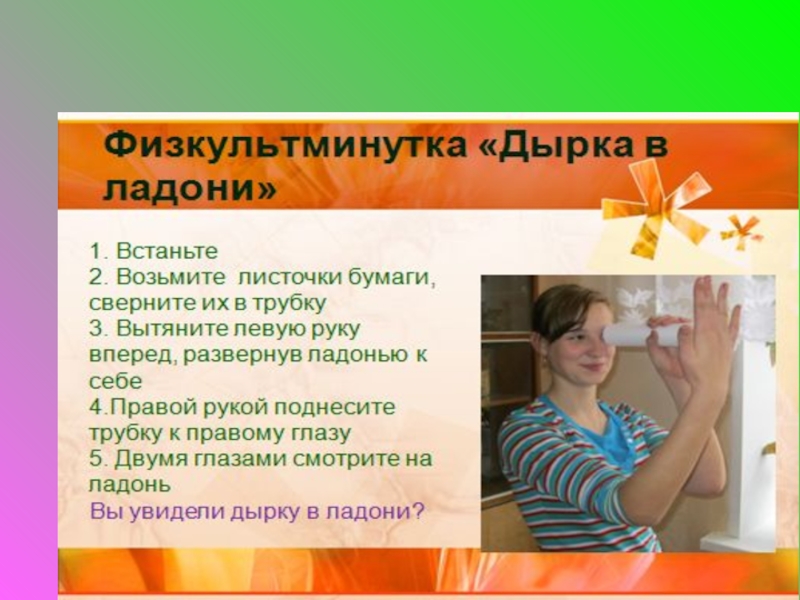 Физкультминутка «Дырка в ладони»

1. Встаньте
2. Возьмите листочки бумаги, сверните их в трубку
3. Вытяните левую руку вперед, развернув ладонью к себе
4.Правой рукой поднесите трубку к правому глазу
5. Двумя глазами смотрите на ладонь
Вы увидели дырку в ладони?